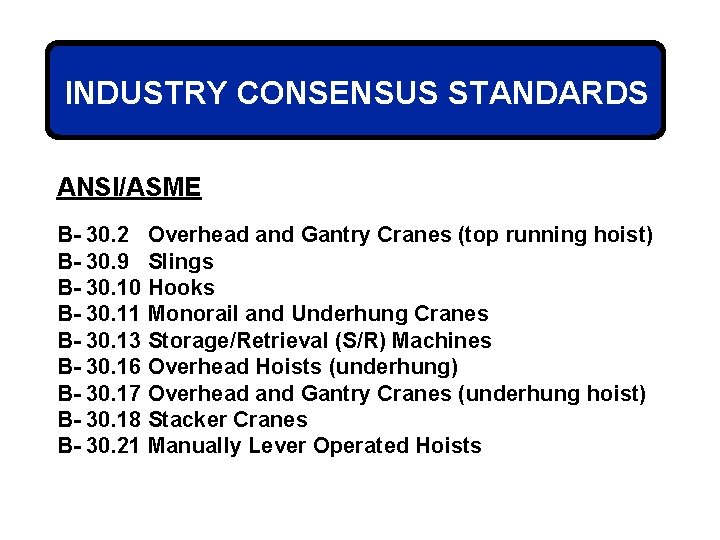 INDUSTRY CONSENSUS STANDARDS

ANSI/ASME

B- 30.2 Overhead and Gantry Cranes (top running hoist)
B- 30.9 Slings
B- 30.10 Hooks
B- 30.11 Monorail and Underhung Cranes
B- 30.13 Storage/Retrieval (S/R) Machines
B- 30.16 Overhead Hoists (underhung)
B- 30.17 Overhead and Gantry Cranes (underhung hoist)
B- 30.18 Stacker Cranes
B- 30.21 Manually Lever Operated Hoists